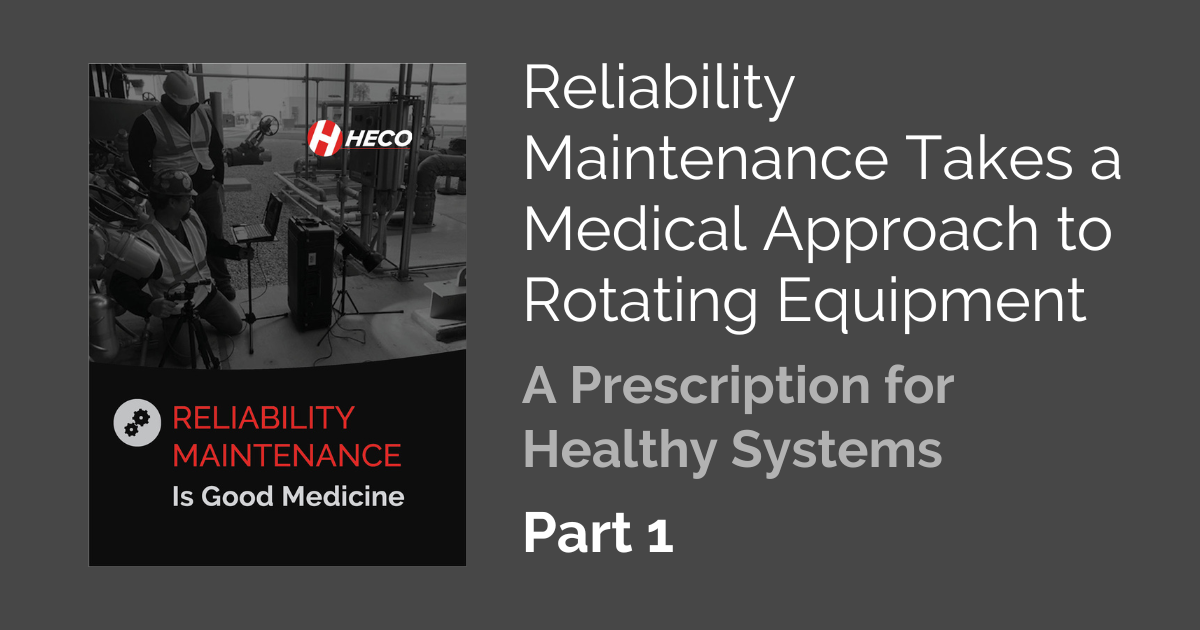 HECO

RELIABILITY MAINTENANCE

Is Good Medicine

Reliability Maintenance Takes a Medical Approach to Rotating Equipment

A Prescription for Healthy Systems

Part 1